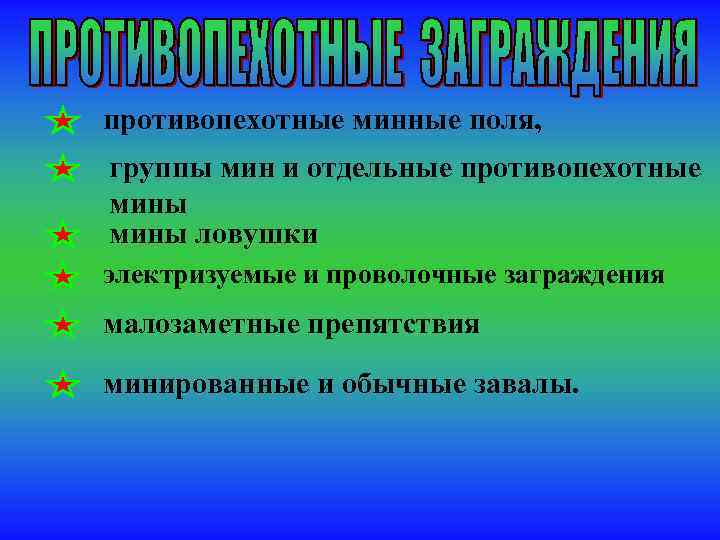 ПРОТИВОПЕХОТНЫЕ ЗАГРАЖДЕНИЯ

противопехотные минные поля,

группы мин и отдельные противопехотные мины

мины ловушки

электризуемые и проволочные заграждения

малозаметные препятствия

минированные и обычные завалы.